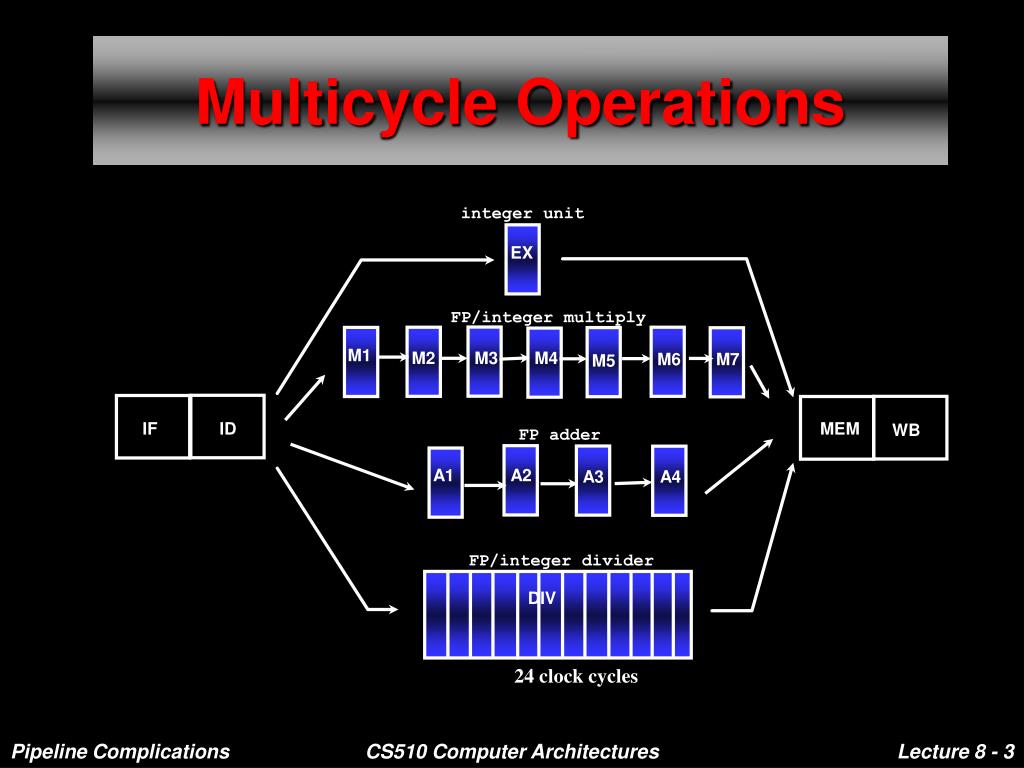 Multicycle Operations

integer unit

EX

FP/integer multiply

M1 M2 M3 M4 M5 M6 M7

IF ID

MEM WB

FP adder

A1 A2 A3 A4

FP/integer divider

DIV

24 clock cycles

Pipeline Complications

CS510 Computer Architectures

Lecture 8 - 3